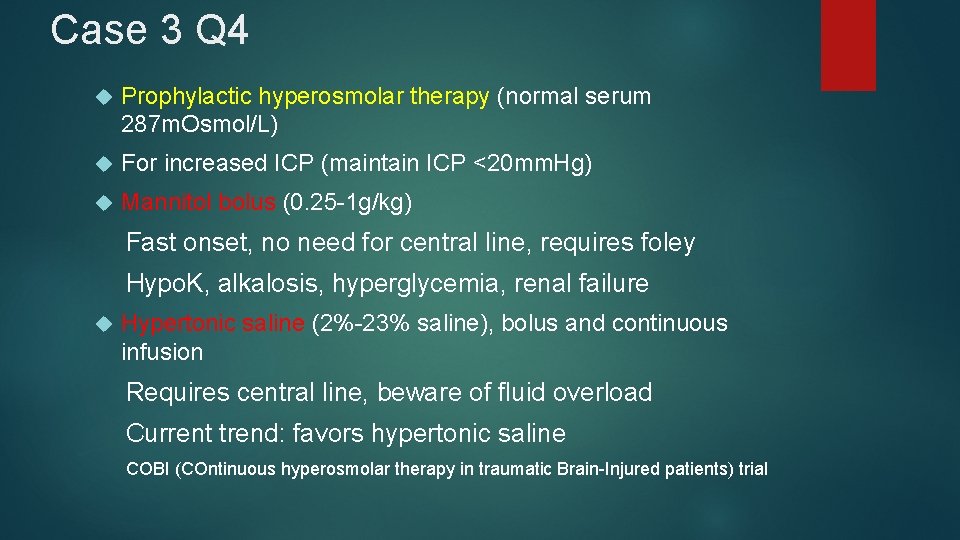 Case 3 Q4

Prophylactic hyperosmolar therapy (normal serum 287mOsmol/L)

For increased ICP (maintain ICP <20mmHg)

Mannitol bolus (0.25-1g/kg)

Fast onset, no need for central line, requires foley

HypoK, alkalosis, hyperglycemia, renal failure

Hypertonic saline (2%-23% saline), bolus and continuous infusion

Requires central line, beware of fluid overload

Current trend: favors hypertonic saline

COBI (COntinuous hyperosmolar therapy in traumatic Brain-Injured patients) trial